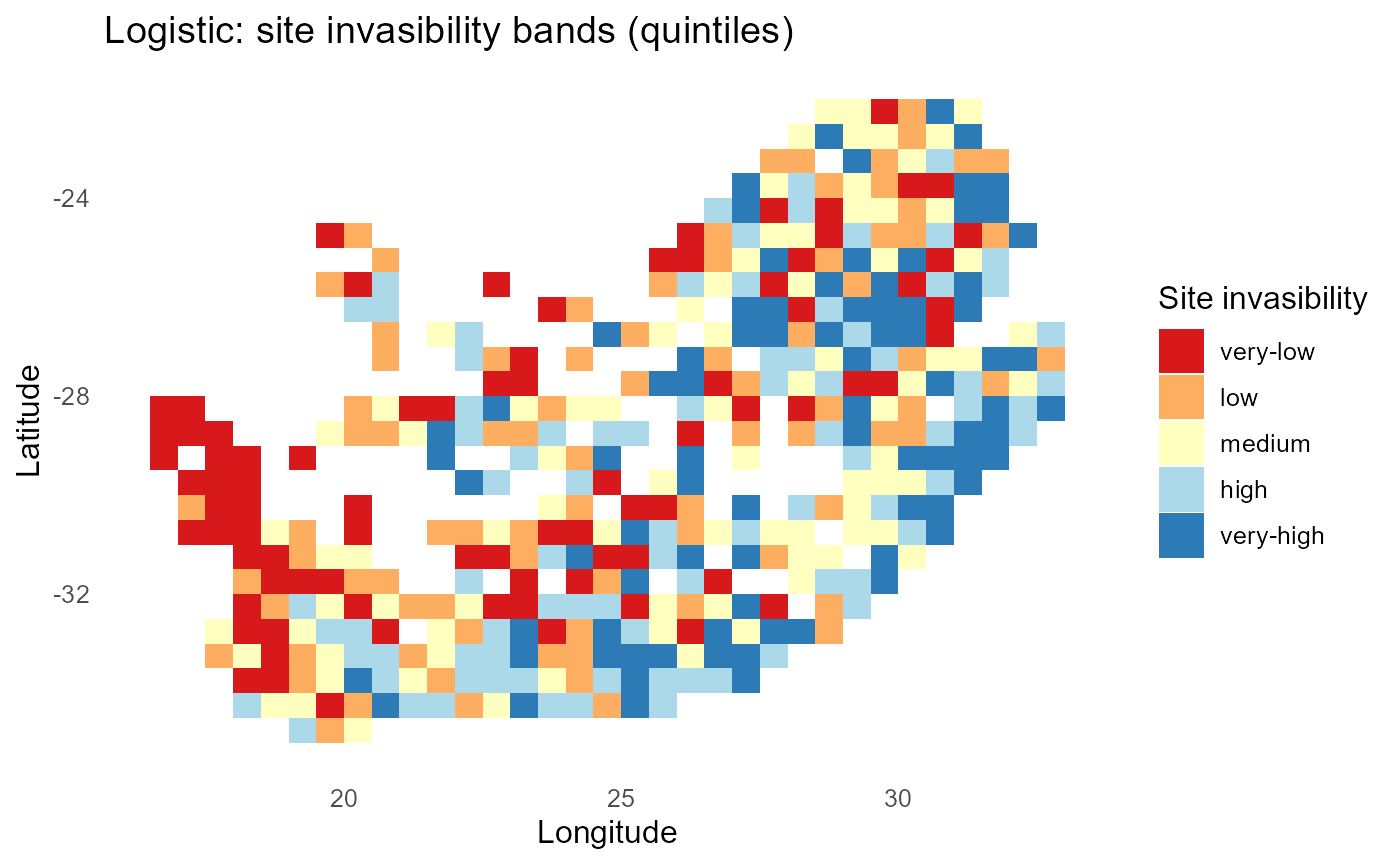 Logistic: site invasibility bands (quintiles)

Latitude

-24

-28

-32

20

25

30

Longitude

Site invasibility

very-low

low

medium

high

very-high